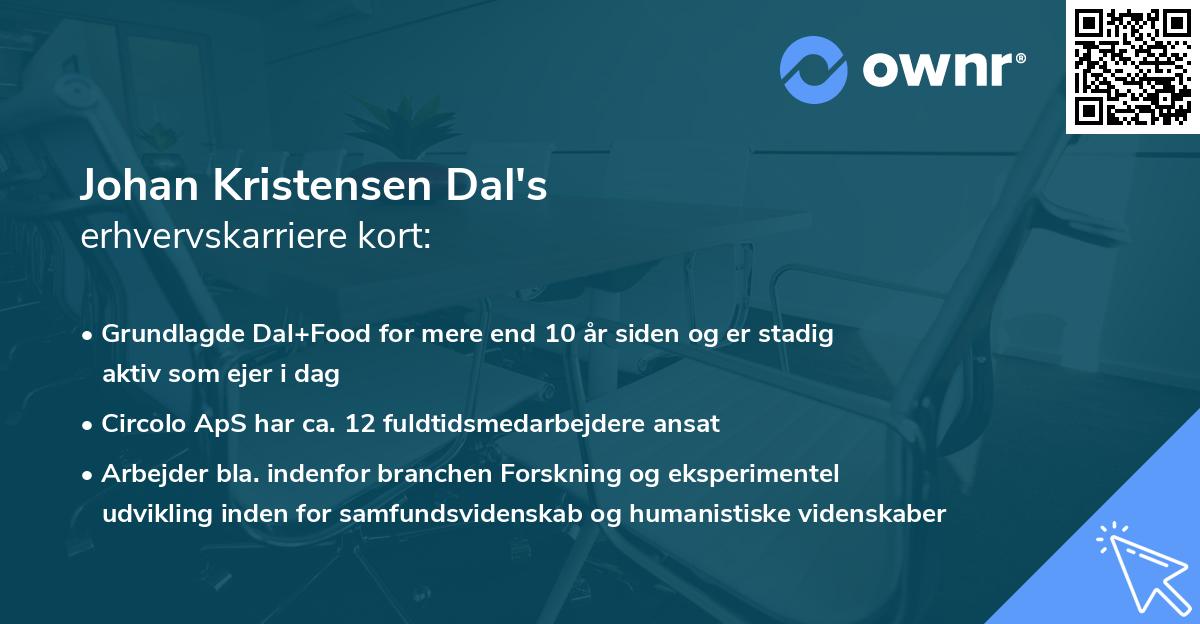 ownr®

Johan Kristensen Dal's
erhvervskarriere kort:

• Grundlagde Dal+Food for mere end 10 år siden og er stadig aktiv som ejer i dag

• Circolo ApS har ca. 12 fuldtidsmedarbejdere ansat

• Arbejder bla. indenfor branchen Forskning og eksperimentel udvikling inden for samfundsvidenskab og humanistiske videnskaber